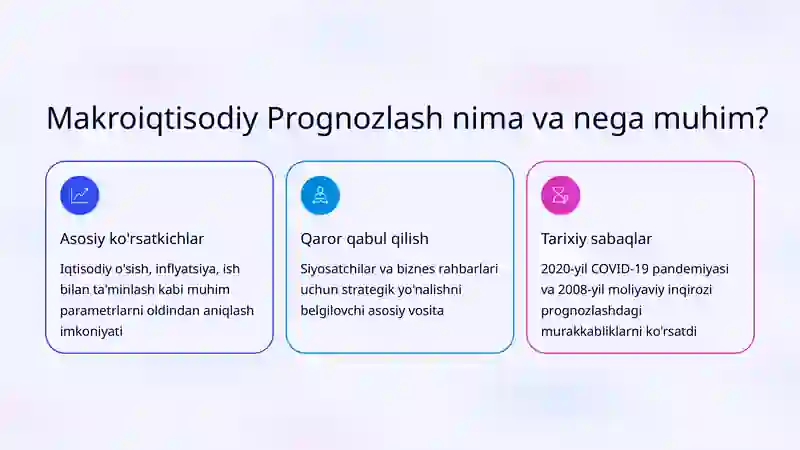 Makroiqtisodiy Prognozlash nima va nega muhim?

Asosiy ko'rsatkichlar

Iqtisodiy o'sish, inflyatsiya, ish bilan ta'minlash kabi muhim parametrlarni oldindan aniqlash imkoniyati

Qaror qabul qilish

Siyosatchilar va biznes rahbarlari uchun strategik yo'nalishni belgilovchi asosiy vosita

Tarixiy sabaqlar

2020-yil COVID-19 pandemiyasi va 2008-yil moliyaviy inqirozi prognozlashdagi murakkabliklarni ko'rsatdi